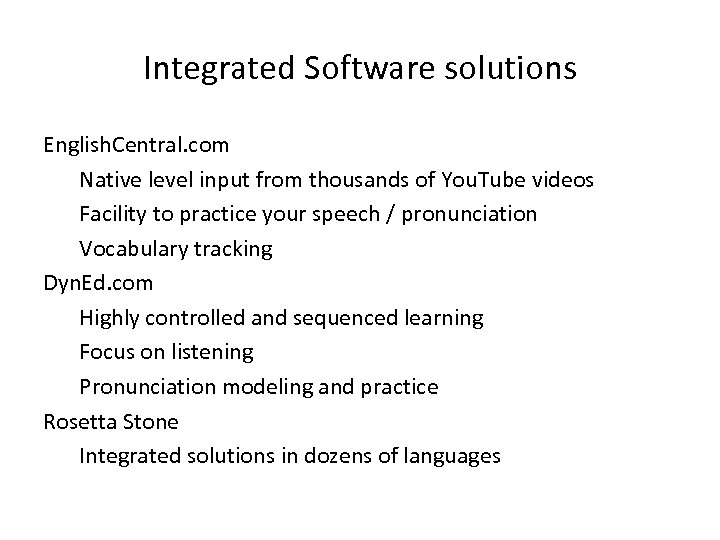 Integrated Software solutions

EnglishCentral.com
Native level input from thousands of YouTube videos
Facility to practice your speech / pronunciation
Vocabulary tracking
DynEd.com
Highly controlled and sequenced learning
Focus on listening
Pronunciation modeling and practice
Rosetta Stone
Integrated solutions in dozens of languages